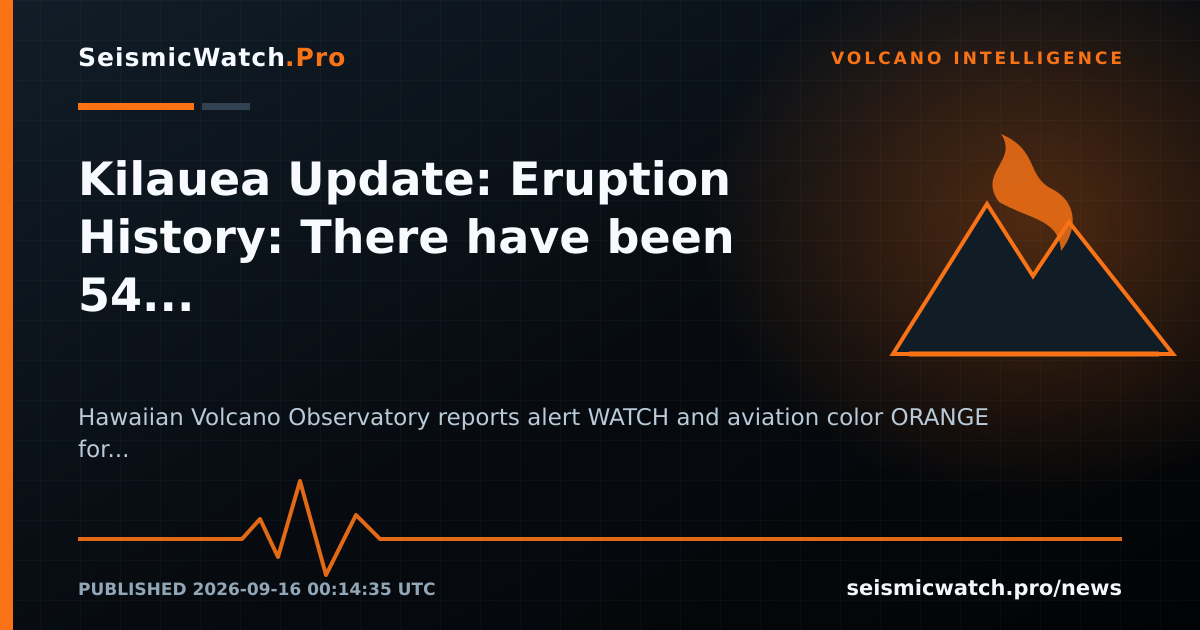 SeismicWatch.Pro

VOLCANO INTELLIGENCE

Kilauea Update: Eruption History: There have been 54...

Hawaiian Volcano Observatory reports alert WATCH and aviation color ORANGE for...

PUBLISHED 2026-09-16 00:14:35 UTC

seismicwatch.pro/news